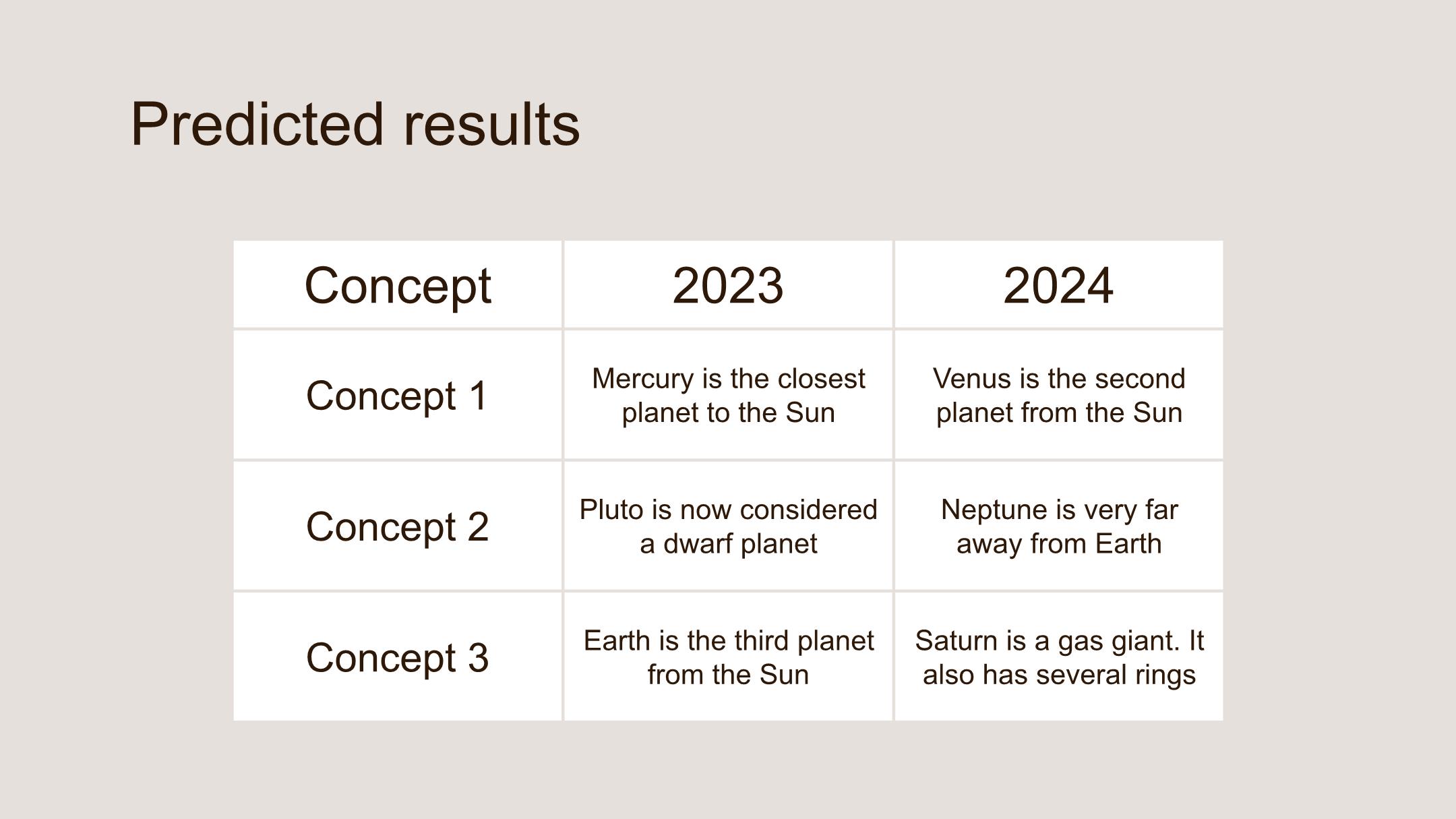 Predicted results

| Concept | 2023 | 2024 |
|---|---|---|
| Concept 1 | Mercury is the closest planet to the Sun | Venus is the second planet from the Sun |
| Concept 2 | Pluto is now considered a dwarf planet | Neptune is very far away from Earth |
| Concept 3 | Earth is the third planet from the Sun | Saturn is a gas giant. It also has several rings |